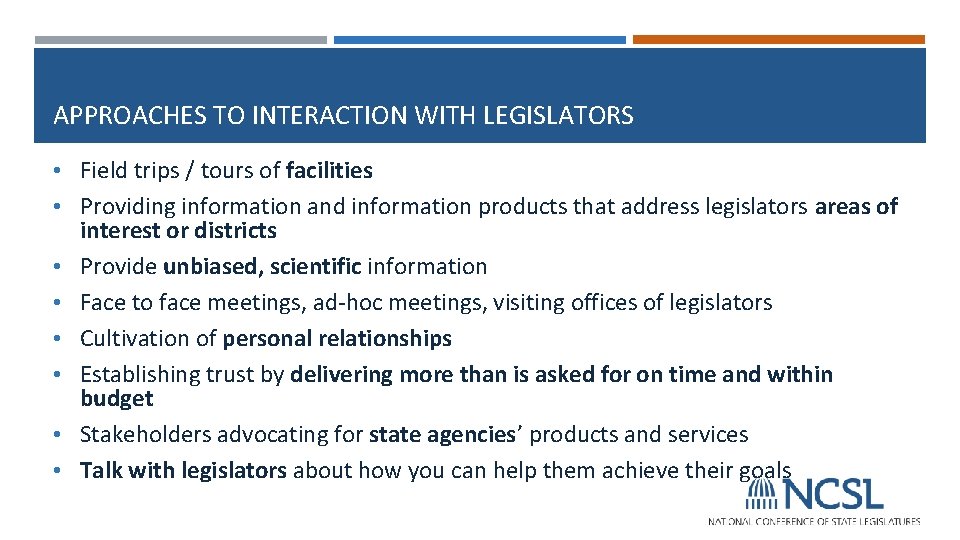 APPROACHES TO INTERACTION WITH LEGISLATORS

• Field trips / tours of facilities
• Providing information and information products that address legislators areas of interest or districts
• Provide unbiased, scientific information
• Face to face meetings, ad-hoc meetings, visiting offices of legislators
• Cultivation of personal relationships
• Establishing trust by delivering more than is asked for on time and within budget
• Stakeholders advocating for state agencies' products and services
• Talk with legislators about how you can help them achieve their goals

NCSL
NATIONAL CONFERENCE OF STATE LEGISLATURES